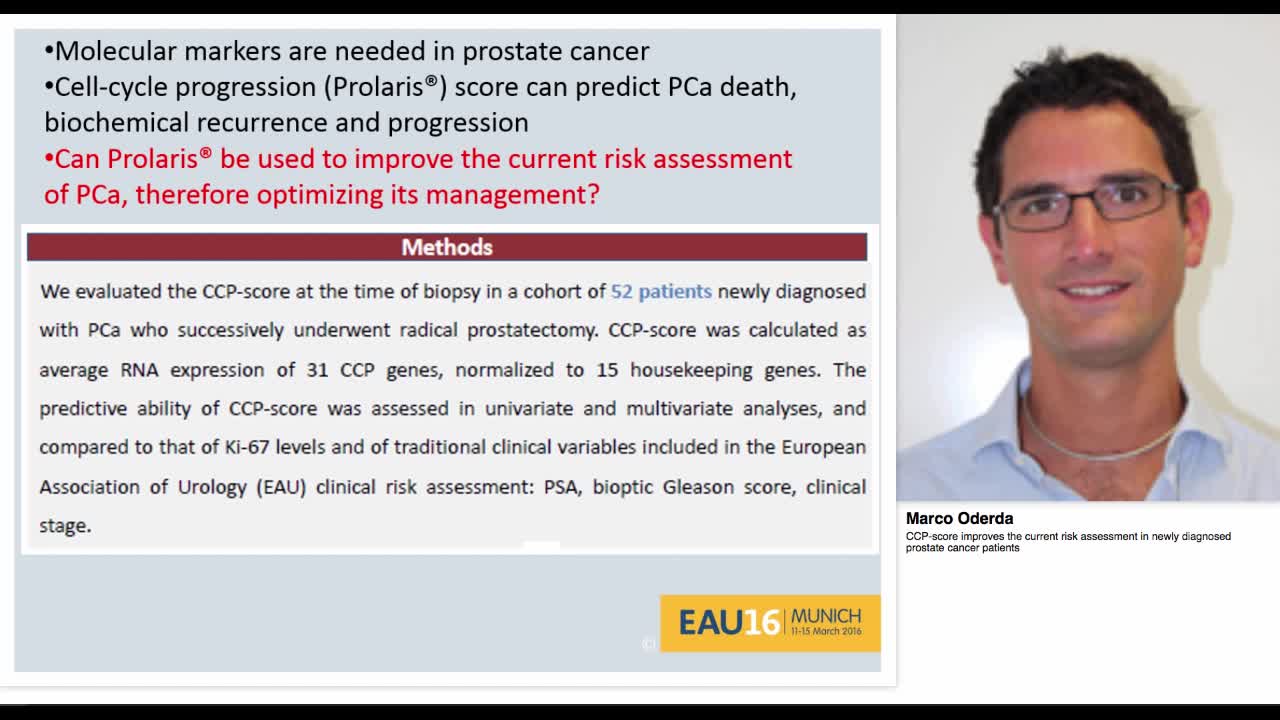 •Molecular markers are needed in prostate cancer
•Cell-cycle progression (Prolaris®) score can predict PCa death, biochemical recurrence and progression
•Can Prolaris® be used to improve the current risk assessment of PCa, therefore optimizing its management?

Methods

We evaluated the CCP-score at the time of biopsy in a cohort of 52 patients newly diagnosed with PCa who successively underwent radical prostatectomy. CCP-score was calculated as average RNA expression of 31 CCP genes, normalized to 15 housekeeping genes. The predictive ability of CCP-score was assessed in univariate and multivariate analyses, and compared to that of Ki-67 levels and of traditional clinical variables included in the European Association of Urology (EAU) clinical risk assessment: PSA, bioptic Gleason score, clinical stage.

EAU16 MUNICH 11-15 March 2016

Marco Oderda
CCP-score improves the current risk assessment in newly diagnosed prostate cancer patients